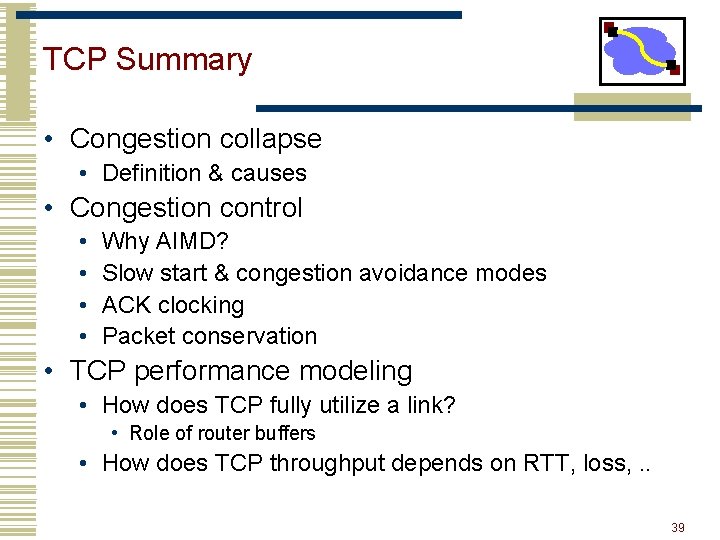 TCP Summary

• Congestion collapse
• Definition & causes
• Congestion control
• Why AIMD?
• Slow start & congestion avoidance modes
• ACK clocking
• Packet conservation
• TCP performance modeling
• How does TCP fully utilize a link?
• Role of router buffers
• How does TCP throughput depends on RTT, loss, ..

39